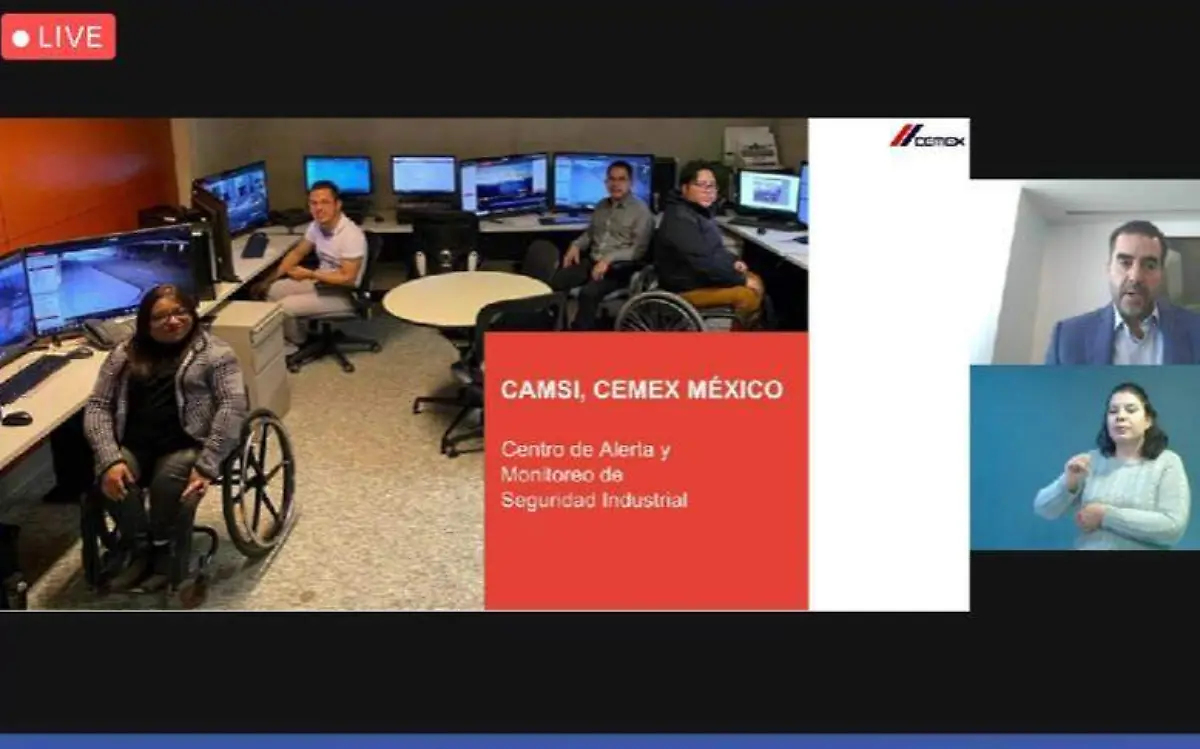 LIVE

CEMEX

CAMSI, CEMEX MÉXICO

Centro de Alerta y Monitoreo de Seguridad Industrial